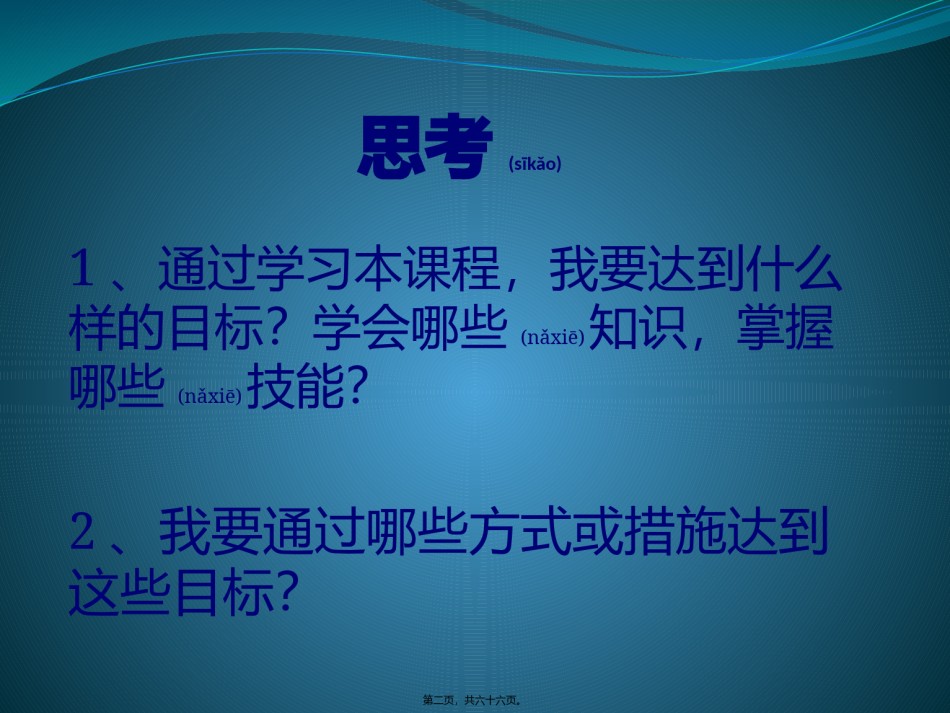 思考 (sīkǎo)

1、通过学习本课程，我要达到什么样的目标？学会哪些 (nǎxiē) 知识，掌握哪些 (nǎxiē) 技能？

2、我要通过哪些方式或措施达到这些目标？

第二页，共六十六页。